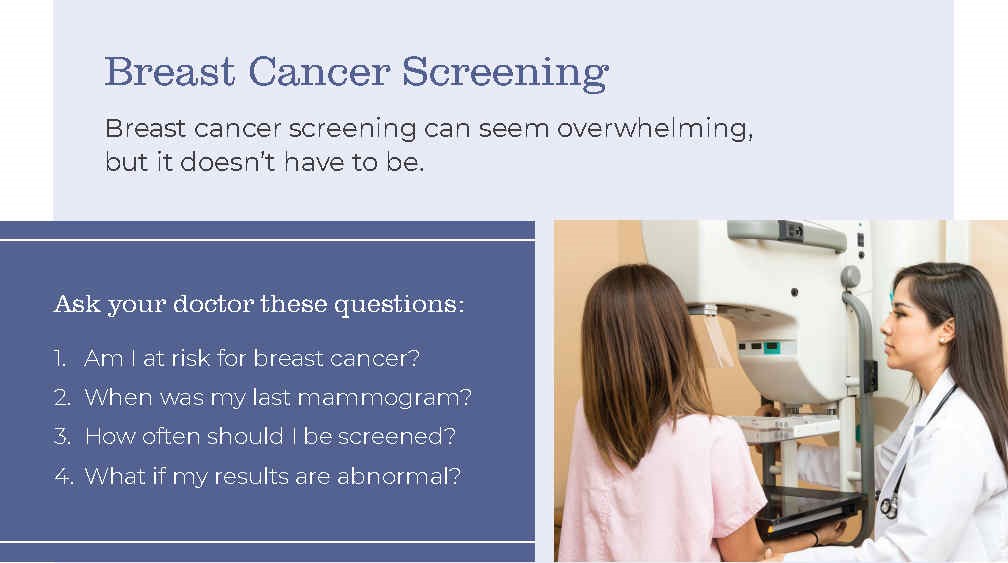 Breast Cancer Screening

Breast cancer screening can seem overwhelming, but it doesn't have to be.

Ask your doctor these questions:

1. Am I at risk for breast cancer?
2. When was my last mammogram?
3. How often should I be screened?
4. What if my results are abnormal?